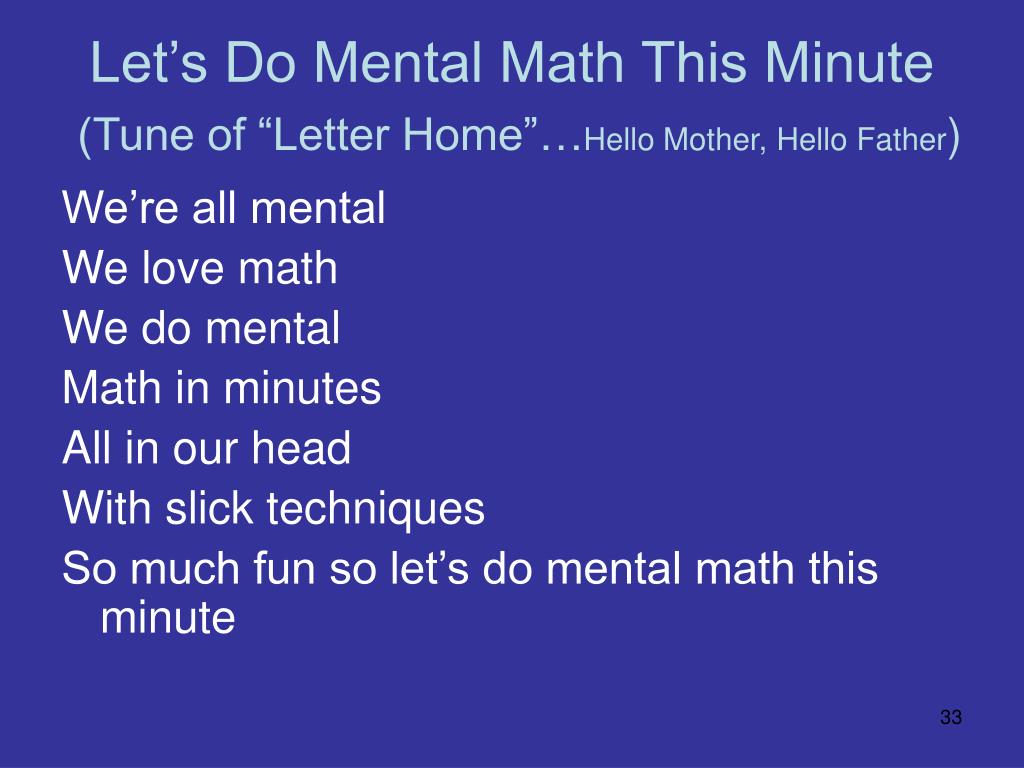 Let’s Do Mental Math This Minute
(Tune of “Letter Home”…Hello Mother, Hello Father)

We’re all mental
We love math
We do mental
Math in minutes
All in our head
With slick techniques
So much fun so let’s do mental math this minute

33